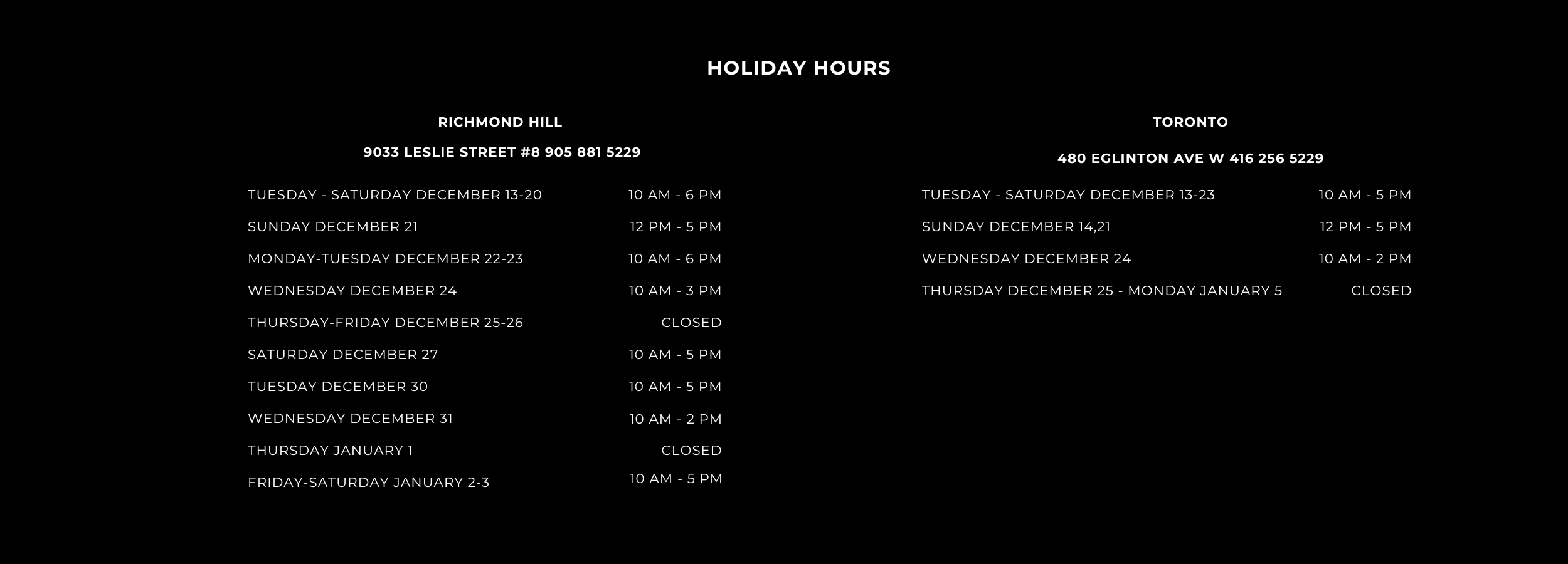 HOLIDAY HOURS

RICHMOND HILL

9033 LESLIE STREET #8 905 881 5229

| | |
|---|---|
| TUESDAY - SATURDAY DECEMBER 13-20 | 10 AM - 6 PM |
| SUNDAY DECEMBER 21 | 12 PM - 5 PM |
| MONDAY-TUESDAY DECEMBER 22-23 | 10 AM - 6 PM |
| WEDNESDAY DECEMBER 24 | 10 AM - 3 PM |
| THURSDAY-FRIDAY DECEMBER 25-26 | CLOSED |
| SATURDAY DECEMBER 27 | 10 AM - 5 PM |
| TUESDAY DECEMBER 30 | 10 AM - 5 PM |
| WEDNESDAY DECEMBER 31 | 10 AM - 2 PM |
| THURSDAY JANUARY 1 | CLOSED |
| FRIDAY-SATURDAY JANUARY 2-3 | 10 AM - 5 PM |

TORONTO

480 EGLINTON AVE W 416 256 5229

| | |
|---|---|
| TUESDAY - SATURDAY DECEMBER 13-23 | 10 AM - 5 PM |
| SUNDAY DECEMBER 14,21 | 12 PM - 5 PM |
| WEDNESDAY DECEMBER 24 | 10 AM - 2 PM |
| THURSDAY DECEMBER 25 - MONDAY JANUARY 5 | CLOSED |